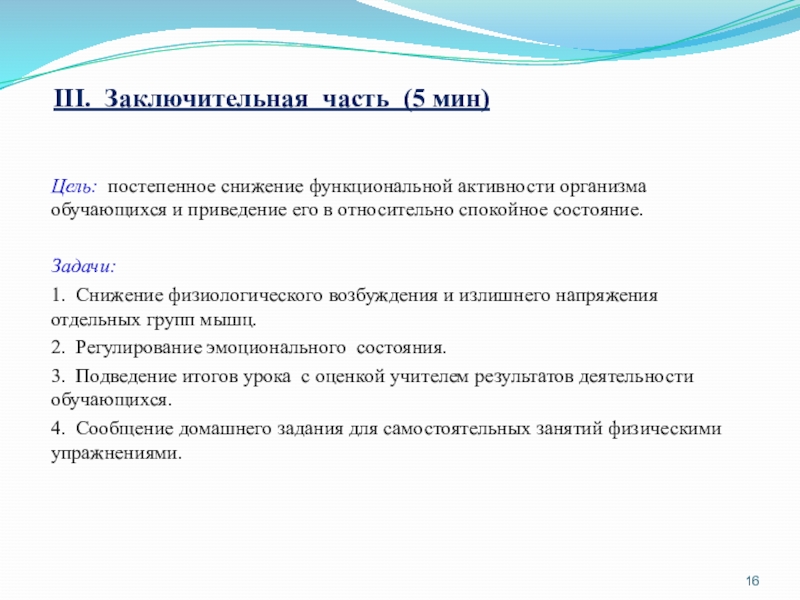 III. Заключительная часть (5 мин)

Цель: постепенное снижение функциональной активности организма обучающихся и приведение его в относительно спокойное состояние.

Задачи:

1. Снижение физиологического возбуждения и излишнего напряжения отдельных групп мышц.

2. Регулирование эмоционального состояния.

3. Подведение итогов урока с оценкой учителем результатов деятельности обучающихся.

4. Сообщение домашнего задания для самостоятельных занятий физическими упражнениями.

16